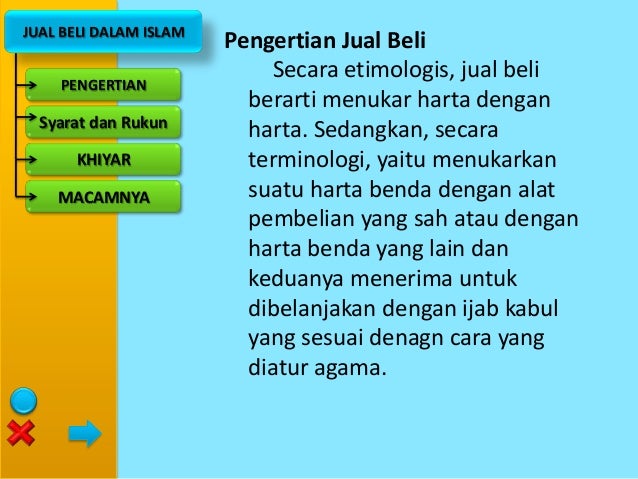 JUAL BELI DALAM ISLAM

PENGERTIAN

Syarat dan Rukun

KHIYAR

MACAMNYA

Pengertian Jual Beli

Secara etimologis, jual beli berarti menukar harta dengan harta. Sedangkan, secara terminologi, yaitu menukarkan suatu harta benda dengan alat pembelian yang sah atau dengan harta benda yang lain dan keduanya menerima untuk dibelanjakan dengan ijab kabul yang sesuai denagn cara yang diatur agama.